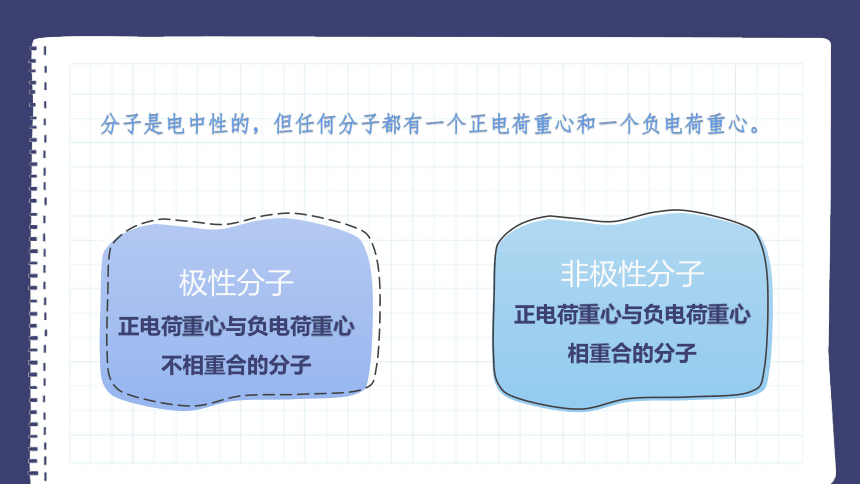 分子是电中性的，但任何分子都有一个正电荷重心和一个负电荷重心。

极性分子
正电荷重心与负电荷重心不相重合的分子

非极性分子
正电荷重心与负电荷重心相重合的分子